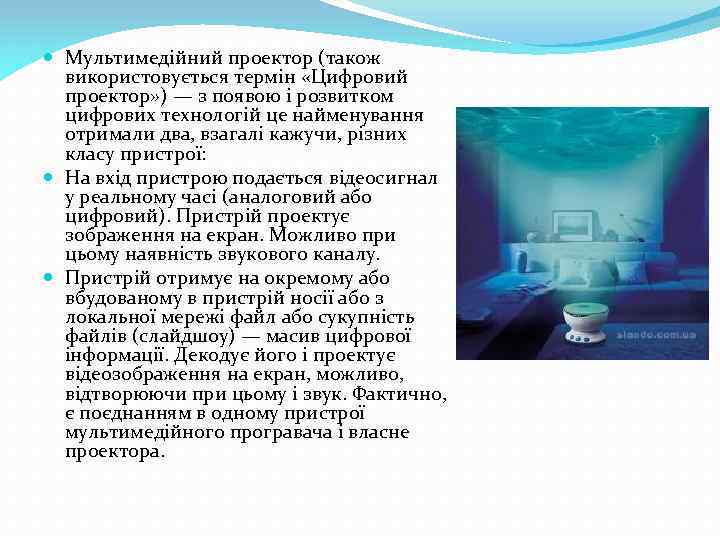 Мультимедійний проектор (також використовується термін «Цифровий проектор») — з появою і розвитком цифрових технологій це найменування отримали два, взагалі кажучи, різних класу пристрої:

На вхід пристрою подається відеосигнал у реальному часі (аналоговий або цифровий). Пристрій проектує зображення на екран. Можливо при цьому наявність звукового каналу.

Пристрій отримує на окремому або вбудованому в пристрій носії або з локальної мережі файл або сукупність файлів (слайдшоу) — масив цифрової інформації. Декодує його і проектує відеозображення на екран, можливо, відтворюючи при цьому і звук. Фактично, є поєднанням в одному пристрої мультимедійного програвача і власне проектора.

slando.com.ua